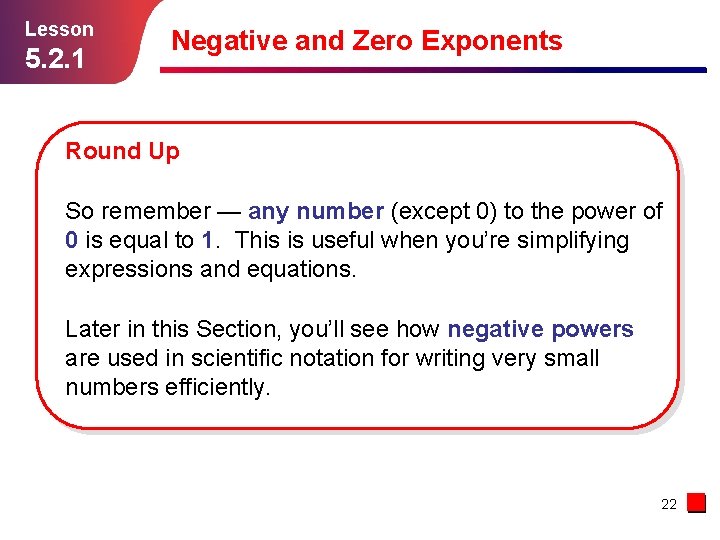 Lesson
5.2.1

Negative and Zero Exponents

Round Up

So remember — any number (except 0) to the power of 0 is equal to 1. This is useful when you're simplifying expressions and equations.

Later in this Section, you'll see how negative powers are used in scientific notation for writing very small numbers efficiently.

22